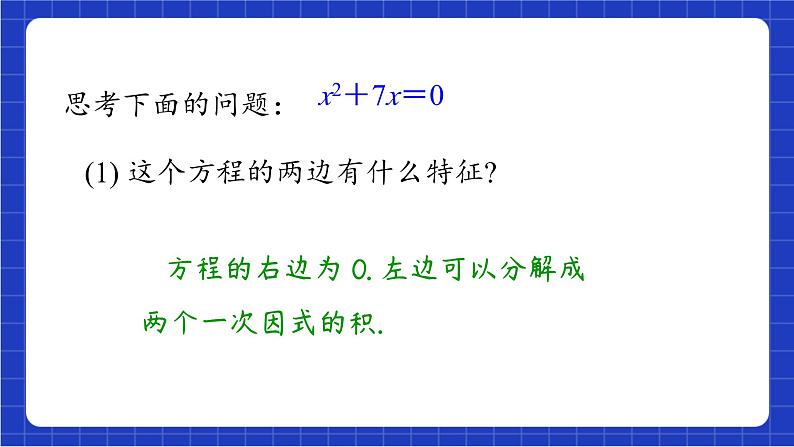 思考下面的问题： $x^2+7x=0$

(1) 这个方程的两边有什么特征？

方程的右边为 0. 左边可以分解成两个一次因式的积.